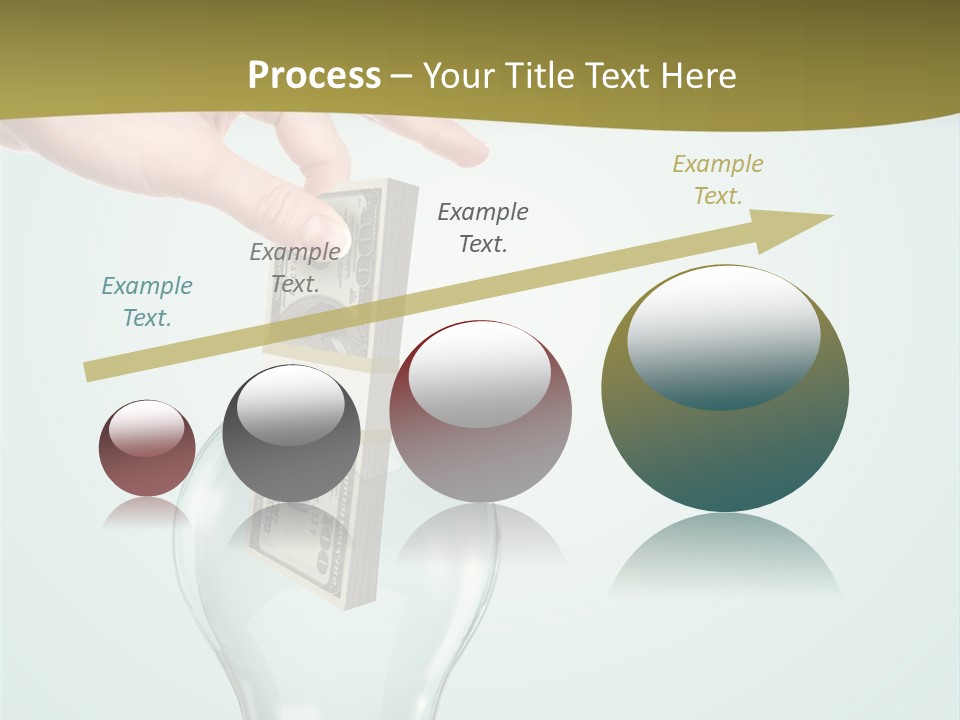 Process – Your Title Text Here

Example Text.

Example Text.

Example Text.

Example Text.